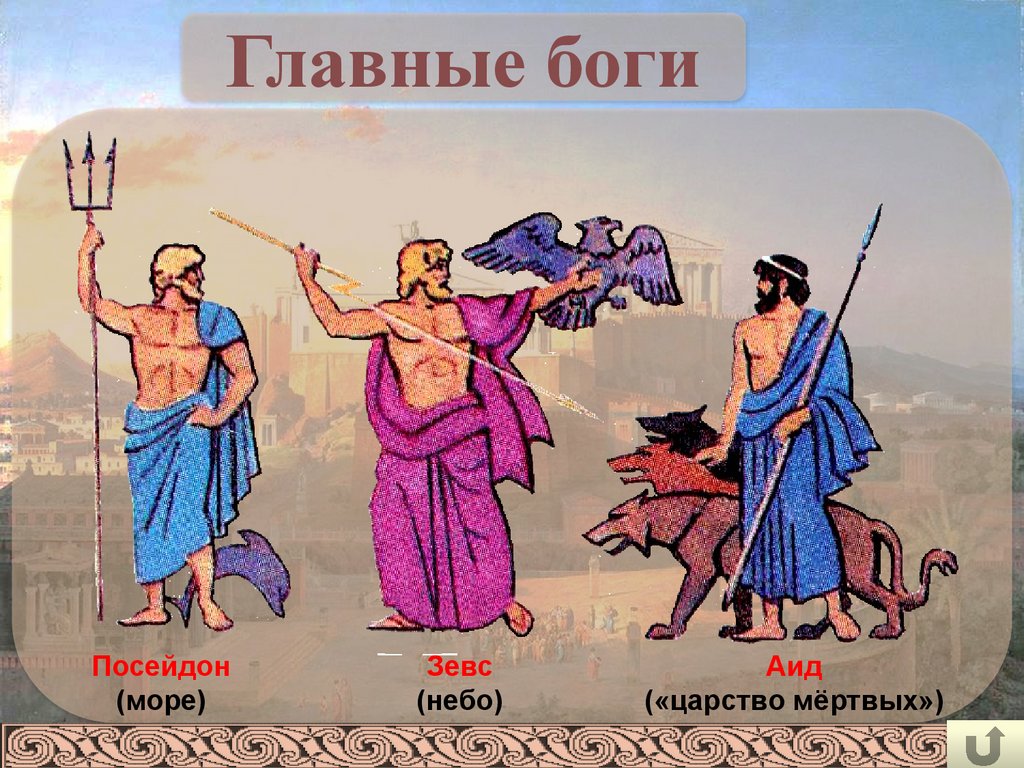 Главные боги

Посейдон
(море)

Зевс
(небо)

Аид
(«царство мёртвых»)